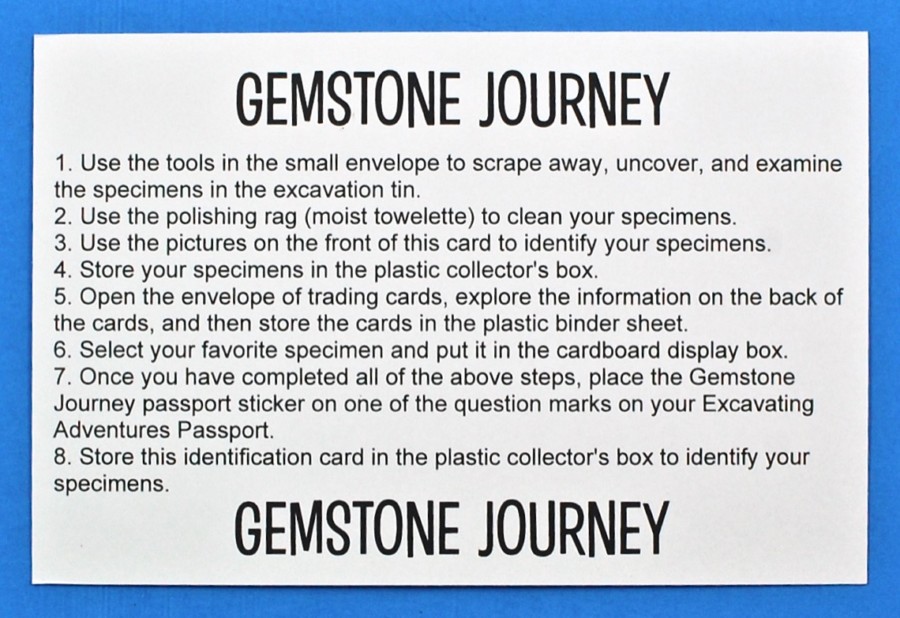 GEMSTONE JOURNEY

1. Use the tools in the small envelope to scrape away, uncover, and examine the specimens in the excavation tin.
2. Use the polishing rag (moist towelette) to clean your specimens.
3. Use the pictures on the front of this card to identify your specimens.
4. Store your specimens in the plastic collector's box.
5. Open the envelope of trading cards, explore the information on the back of the cards, and then store the cards in the plastic binder sheet.
6. Select your favorite specimen and put it in the cardboard display box.
7. Once you have completed all of the above steps, place the Gemstone Journey passport sticker on one of the question marks on your Excavating Adventures Passport.
8. Store this identification card in the plastic collector's box to identify your specimens.

GEMSTONE JOURNEY